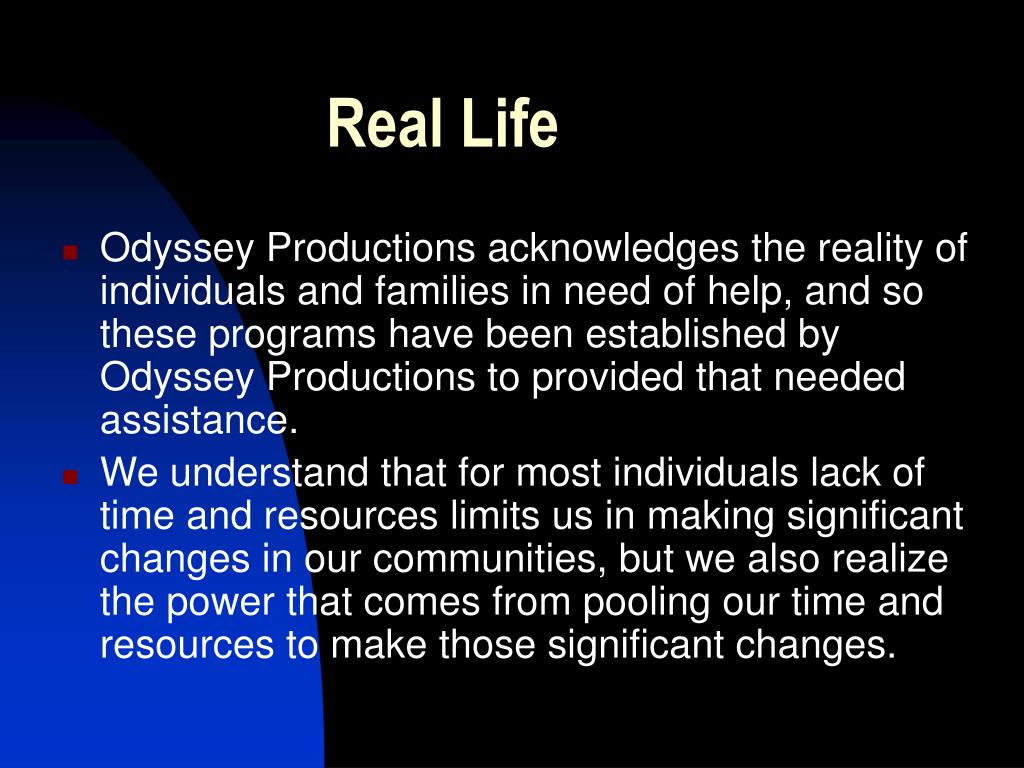 Real Life

Odyssey Productions acknowledges the reality of individuals and families in need of help, and so these programs have been established by Odyssey Productions to provided that needed assistance.

We understand that for most individuals lack of time and resources limits us in making significant changes in our communities, but we also realize the power that comes from pooling our time and resources to make those significant changes.